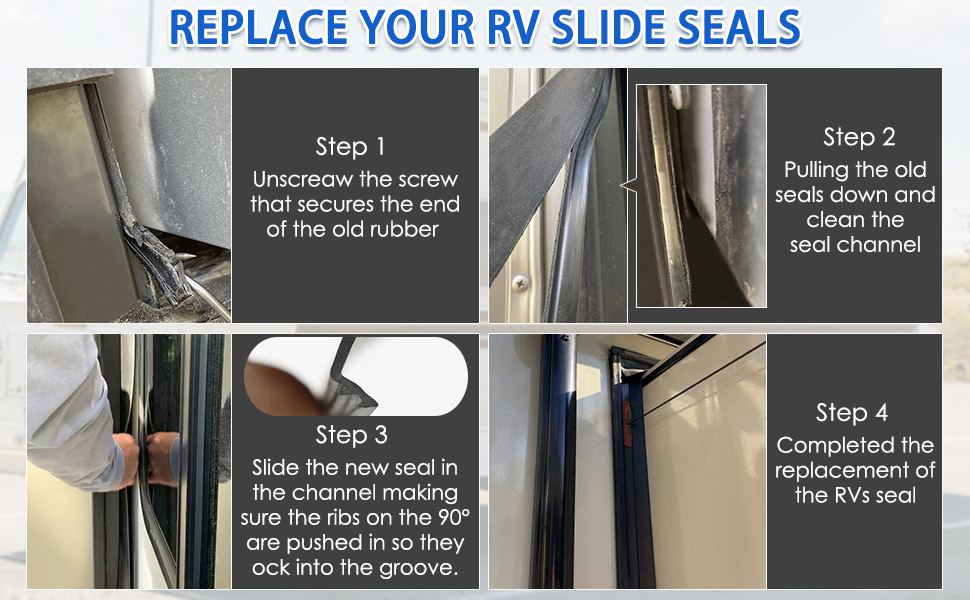 REPLACE YOUR RV SLIDE SEALS

Step 1
Unscreaw the screw that secures the end of the old rubber

Step 2
Pulling the old seals down and clean the seal channel

Step 3
Slide the new seal in the channel making sure the ribs on the 90° are pushed in so they ock into the groove.

Step 4
Completed the replacement of the RVs seal